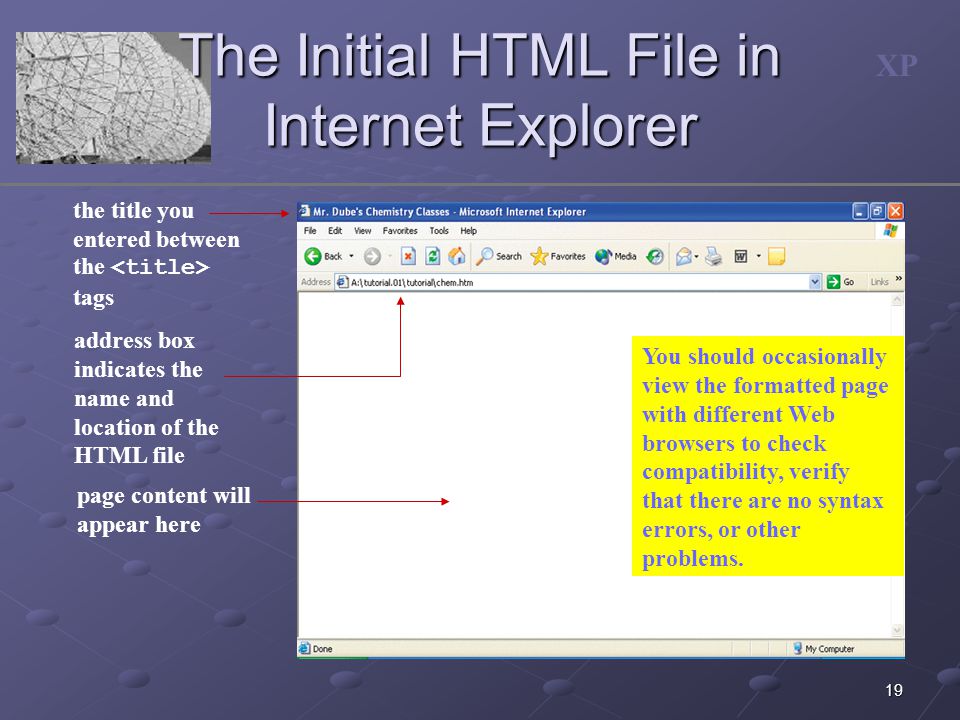 The Initial HTML File in Internet Explorer

XP

the title you entered between the <title> tags

address box indicates the name and location of the HTML file

page content will appear here

Mr. Dube's Chemistry Classes - Microsoft Internet Explorer

File Edit View Favorites Tools Help

Back Search Favorites Media

Address A:\tutorial.01\tutorial\chem.htm Go Links »

You should occasionally view the formatted page with different Web browsers to check compatibility, verify that there are no syntax errors, or other problems.

Done My Computer

19